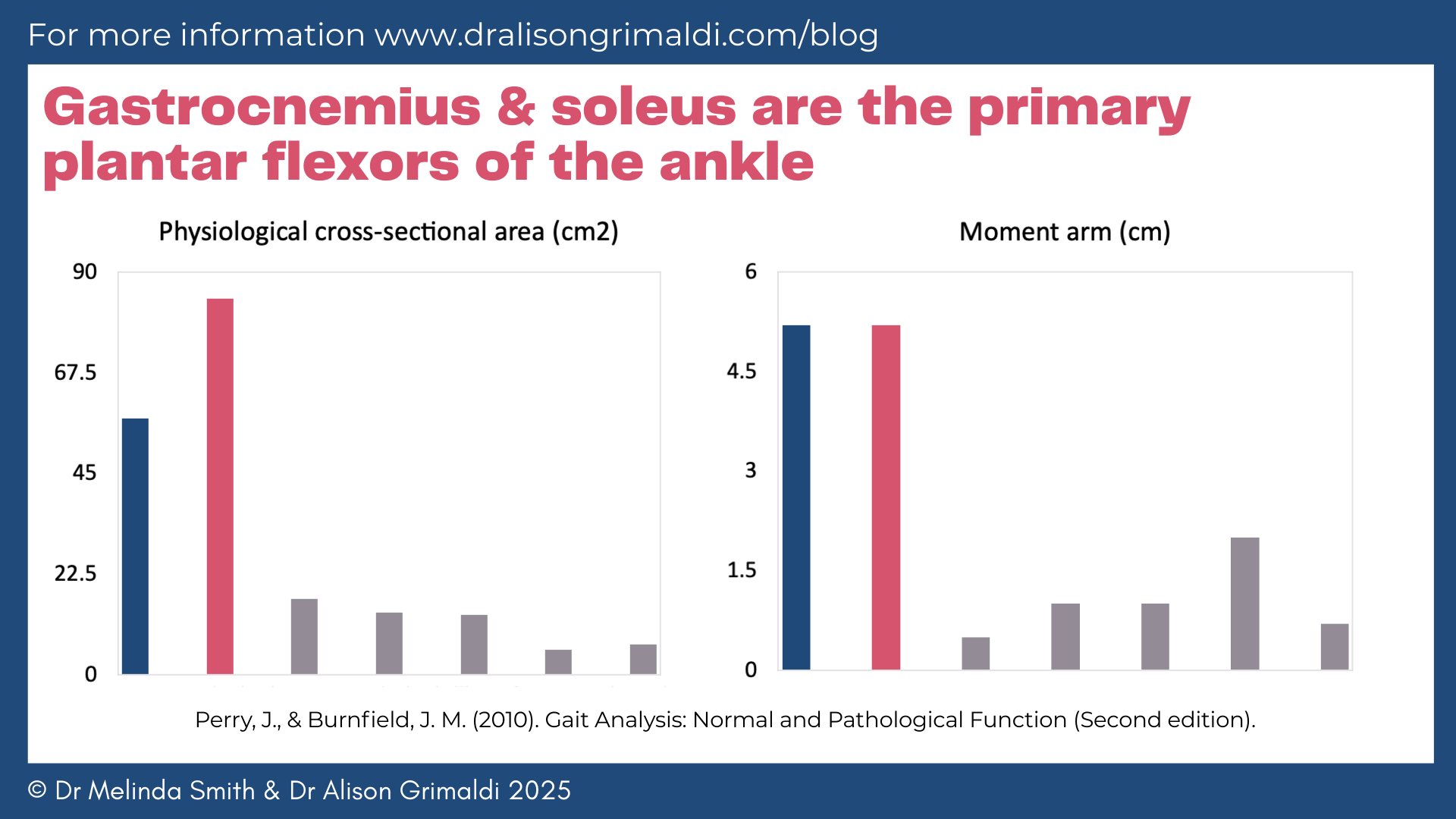 For more information www.dralisongrimaldi.com/blog

Gastrocnemius & soleus are the primary plantar flexors of the ankle

Physiological cross-sectional area (cm2)

90
67.5
45
22.5
0

Moment arm (cm)

6
4.5
3
1.5
0

Perry, J., & Burnfield, J. M. (2010). Gait Analysis: Normal and Pathological Function (Second edition).

© Dr Melinda Smith & Dr Alison Grimaldi 2025